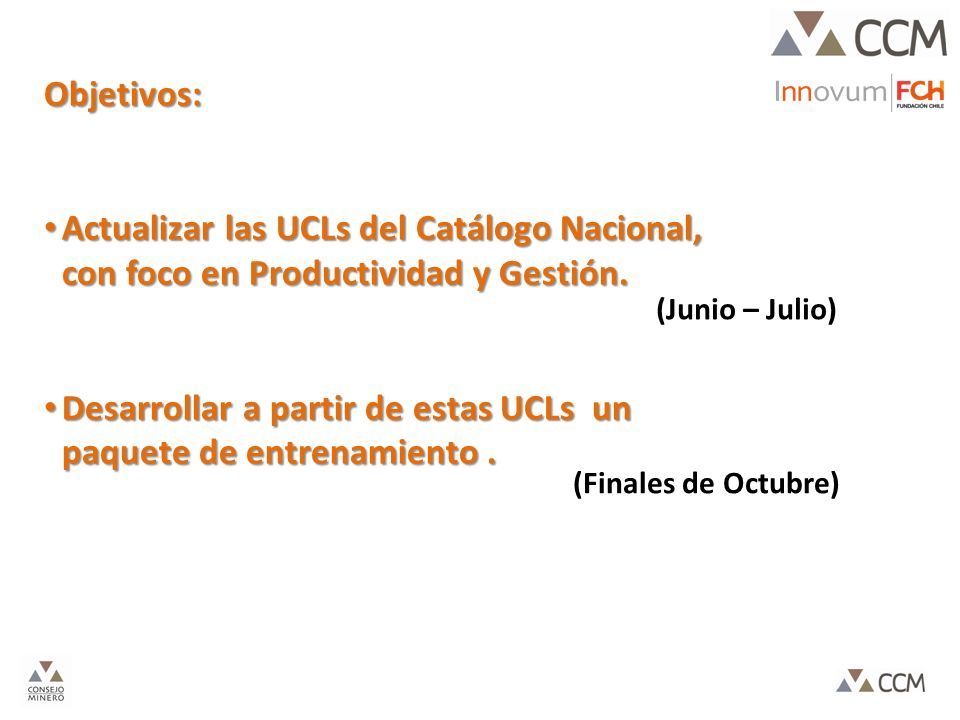 CCM

Innovum FCH FUNDACIÓN CHILE

Objetivos:

• Actualizar las UCLs del Catálogo Nacional, con foco en Productividad y Gestión.
(Junio – Julio)

• Desarrollar a partir de estas UCLs un paquete de entrenamiento .
(Finales de Octubre)

CONSEJO MINERO

CCM